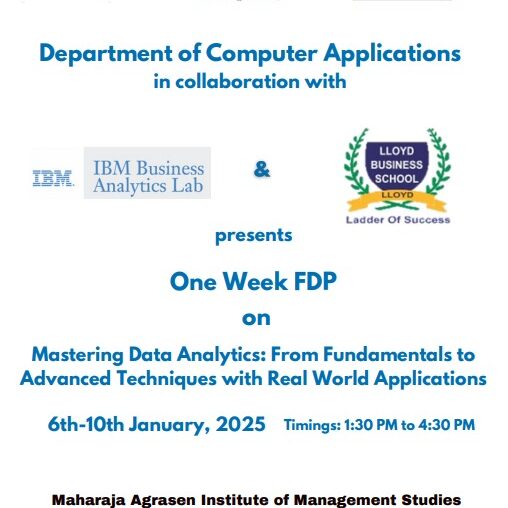 Department of Computer Applications
in collaboration with

IBM IBM Business Analytics Lab

&

LLOYD BUSINESS SCHOOL
LLOYD
Ladder Of Success

presents

One Week FDP

on

Mastering Data Analytics: From Fundamentals to Advanced Techniques with Real World Applications

6th-10th January, 2025 Timings: 1:30 PM to 4:30 PM

Maharaja Agrasen Institute of Management Studies